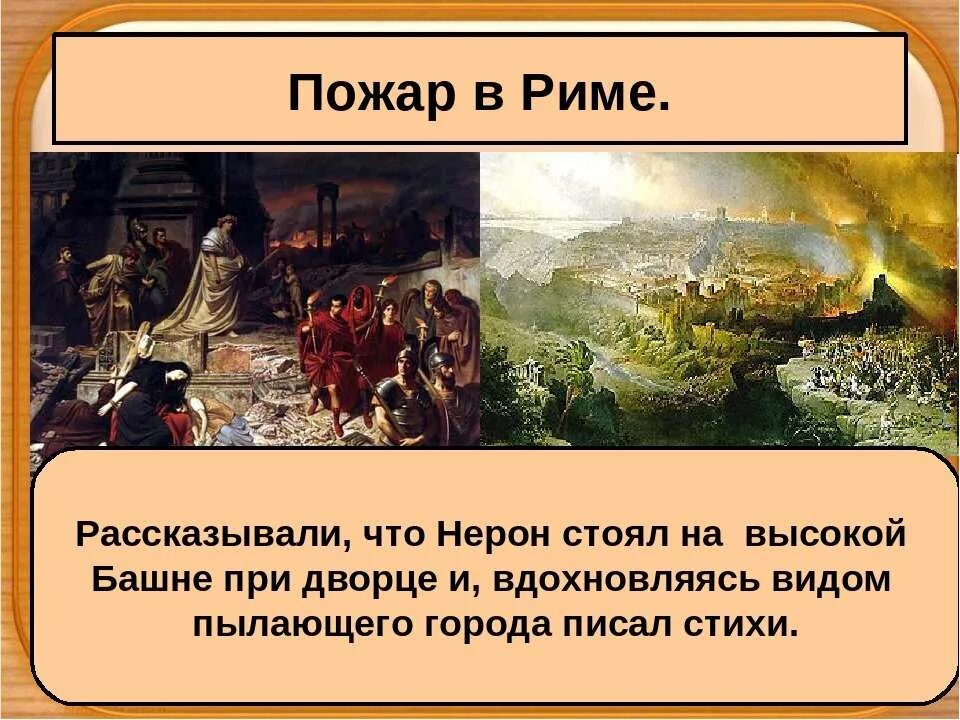 Пожар в Риме.

Рассказывали, что Нерон стоял на высокой Башне при дворце и, вдохновляясь видом пылающего города писал стихи.